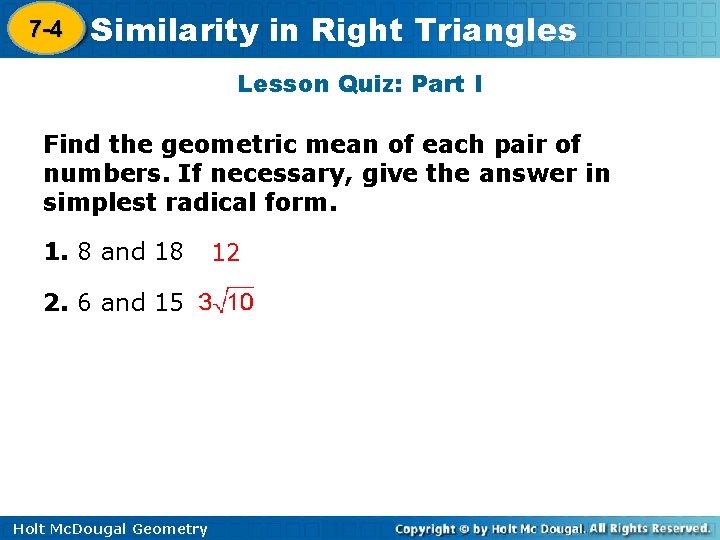 7-4 Similarity in Right Triangles

Lesson Quiz: Part I

Find the geometric mean of each pair of numbers. If necessary, give the answer in simplest radical form.

1. 8 and 18 12

2. 6 and 15 $3\sqrt{10}$

Holt McDougal Geometry

Copyright © by Holt Mc Dougal. All Rights Reserved.